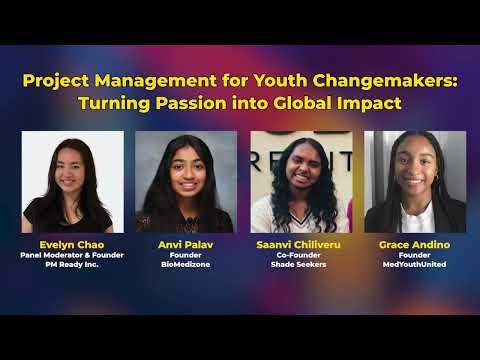 Project Management for Youth Changemakers: Turning Passion into Global Impact

Evelyn Chao
Panel Moderator & Founder
PM Ready Inc.

Anvi Palav
Founder
BioMedizone

Saanvi Chiliveru
Co-Founder
Shade Seekers

Grace Andino
Founder
MedYouthUnited